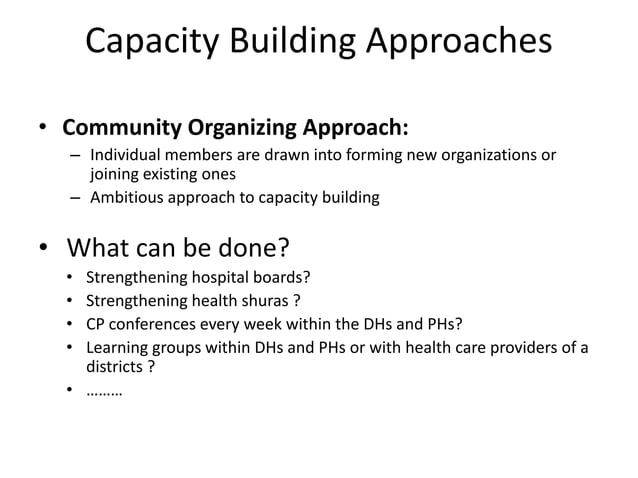 Capacity Building Approaches

• Community Organizing Approach:
– Individual members are drawn into forming new organizations or joining existing ones
– Ambitious approach to capacity building

• What can be done?
• Strengthening hospital boards?
• Strengthening health shuras ?
• CP conferences every week within the DHs and PHs?
• Learning groups within DHs and PHs or with health care providers of a districts ?
• ………